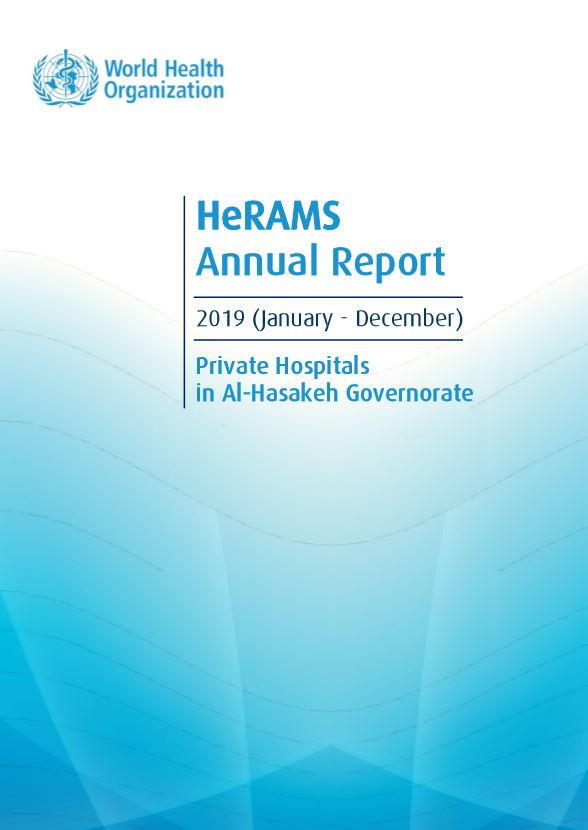 World Health Organization

HeRAMS
Annual Report

2019 (January - December)

Private Hospitals in Al-Hasakeh Governorate